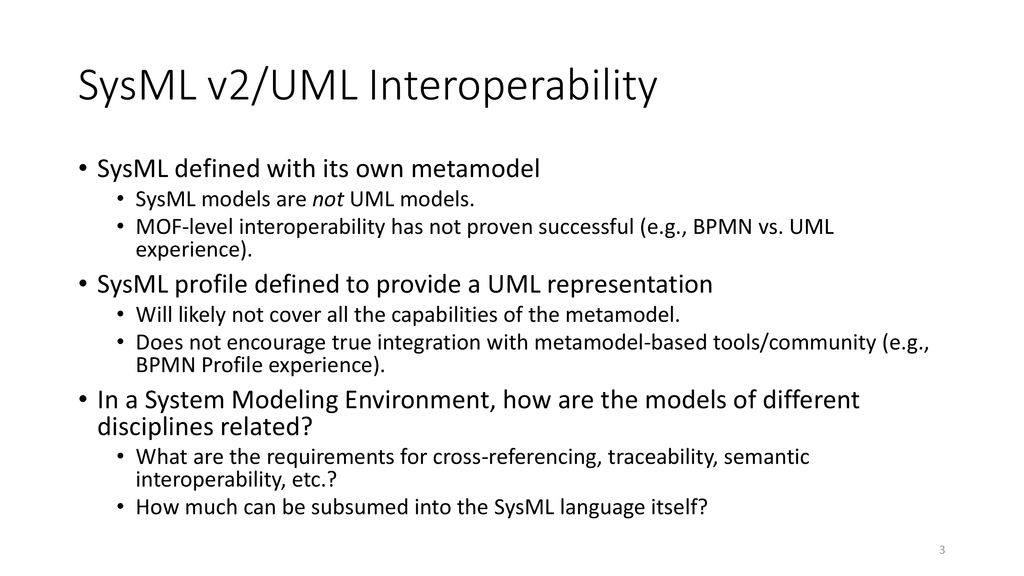 SysML v2/UML Interoperability

• SysML defined with its own metamodel
 • SysML models are not UML models.
 • MOF-level interoperability has not proven successful (e.g., BPMN vs. UML experience).
• SysML profile defined to provide a UML representation
 • Will likely not cover all the capabilities of the metamodel.
 • Does not encourage true integration with metamodel-based tools/community (e.g., BPMN Profile experience).
• In a System Modeling Environment, how are the models of different disciplines related?
 • What are the requirements for cross-referencing, traceability, semantic interoperability, etc.?
 • How much can be subsumed into the SysML language itself?

3